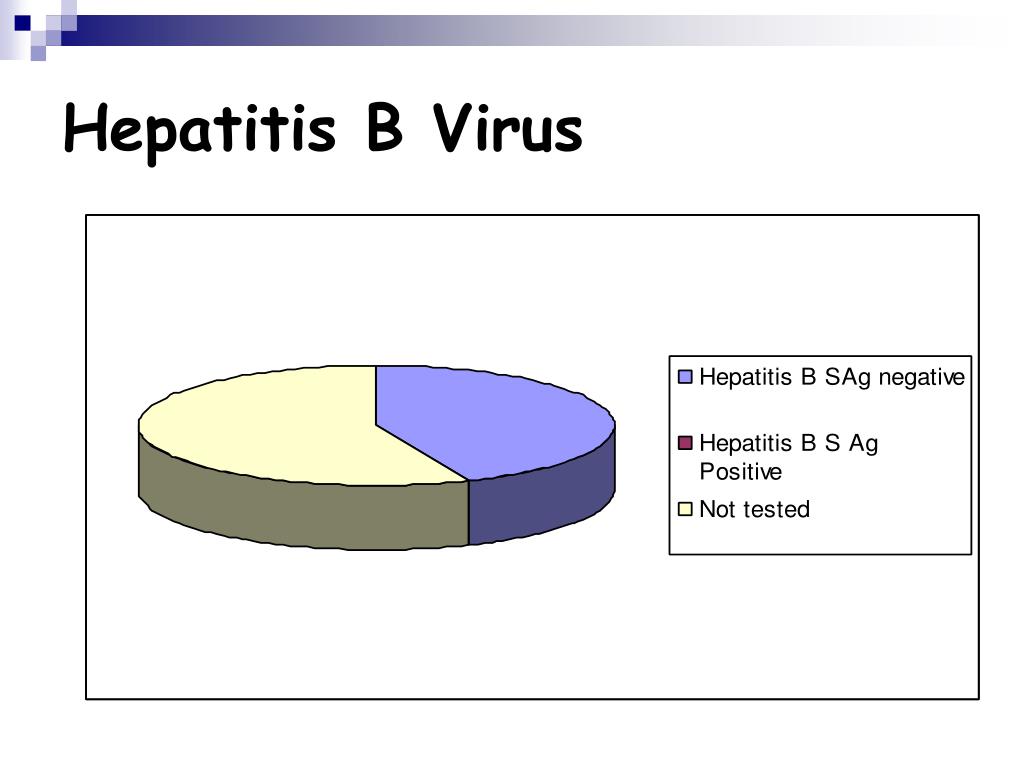 Hepatitis B Virus

Hepatitis B SAg negative

Hepatitis B S Ag Positive

Not tested